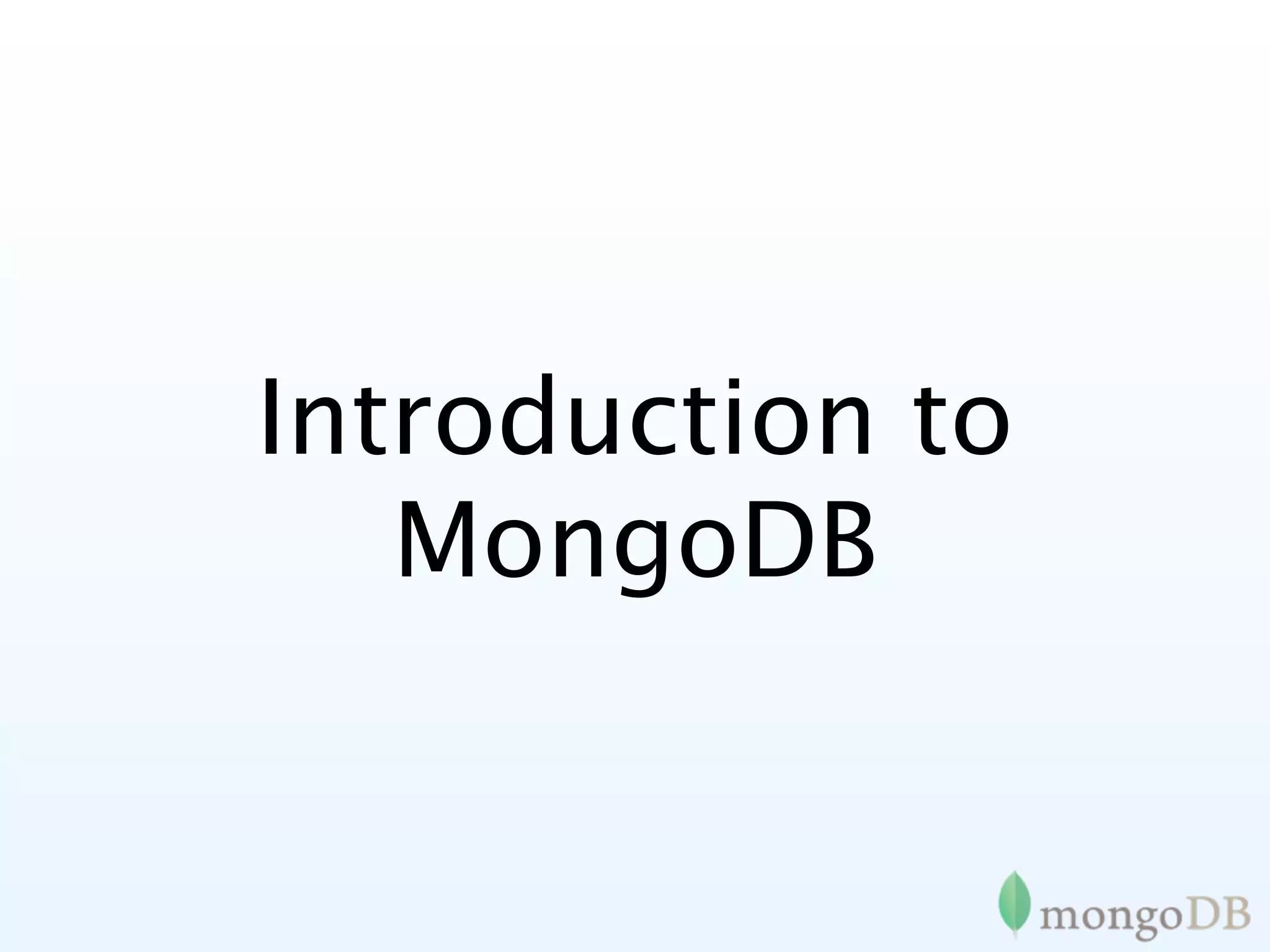 Introduction to MongoDB

mongoDB